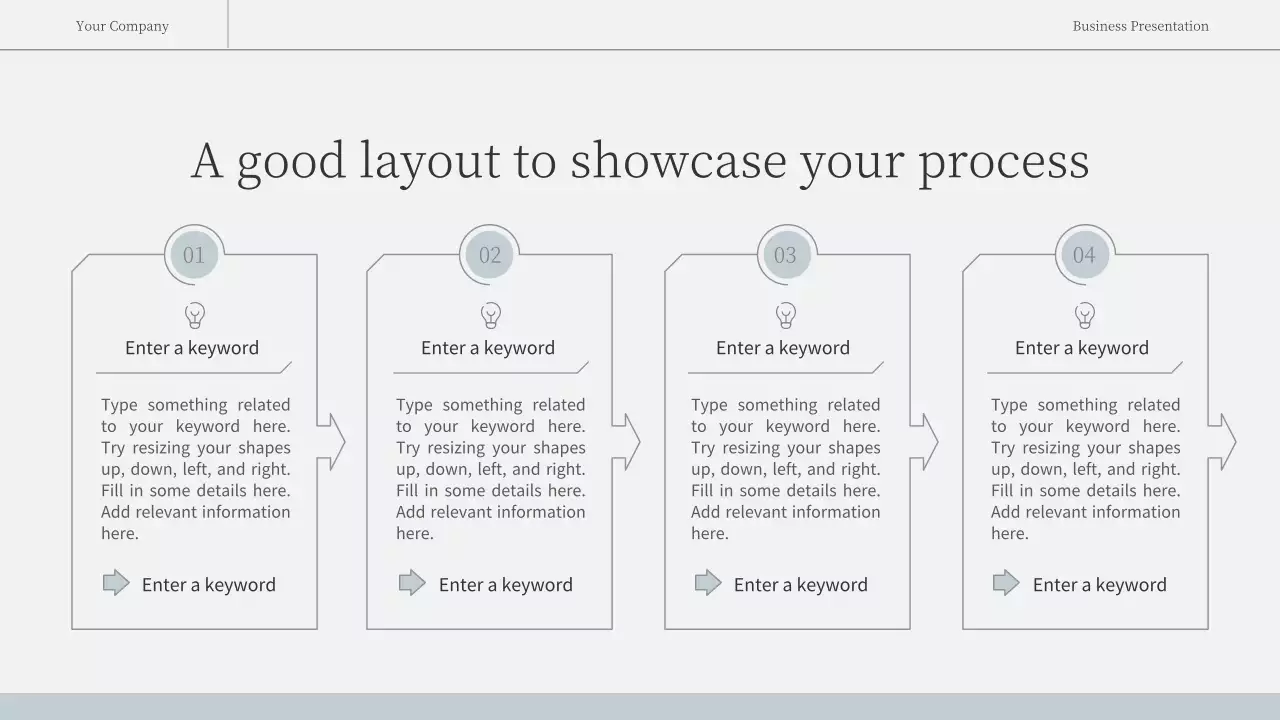 Your Company

Business Presentation

A good layout to showcase your process

01

Enter a keyword

Type something related to your keyword here. Try resizing your shapes up, down, left, and right. Fill in some details here. Add relevant information here.

Enter a keyword

02

Enter a keyword

Type something related to your keyword here. Try resizing your shapes up, down, left, and right. Fill in some details here. Add relevant information here.

Enter a keyword

03

Enter a keyword

Type something related to your keyword here. Try resizing your shapes up, down, left, and right. Fill in some details here. Add relevant information here.

Enter a keyword

04

Enter a keyword

Type something related to your keyword here. Try resizing your shapes up, down, left, and right. Fill in some details here. Add relevant information here.

Enter a keyword